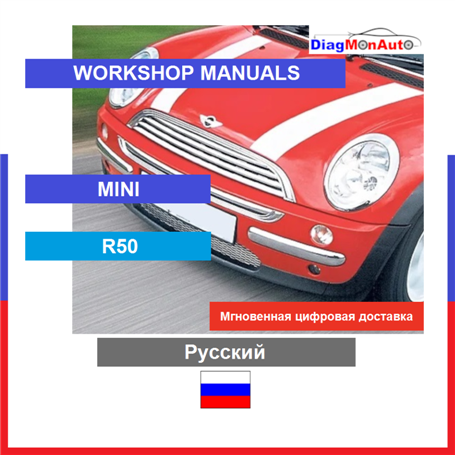 DiagMonAuto

WORKSHOP MANUALS

MINI

R50

Мгновенная цифровая доставка

Русский